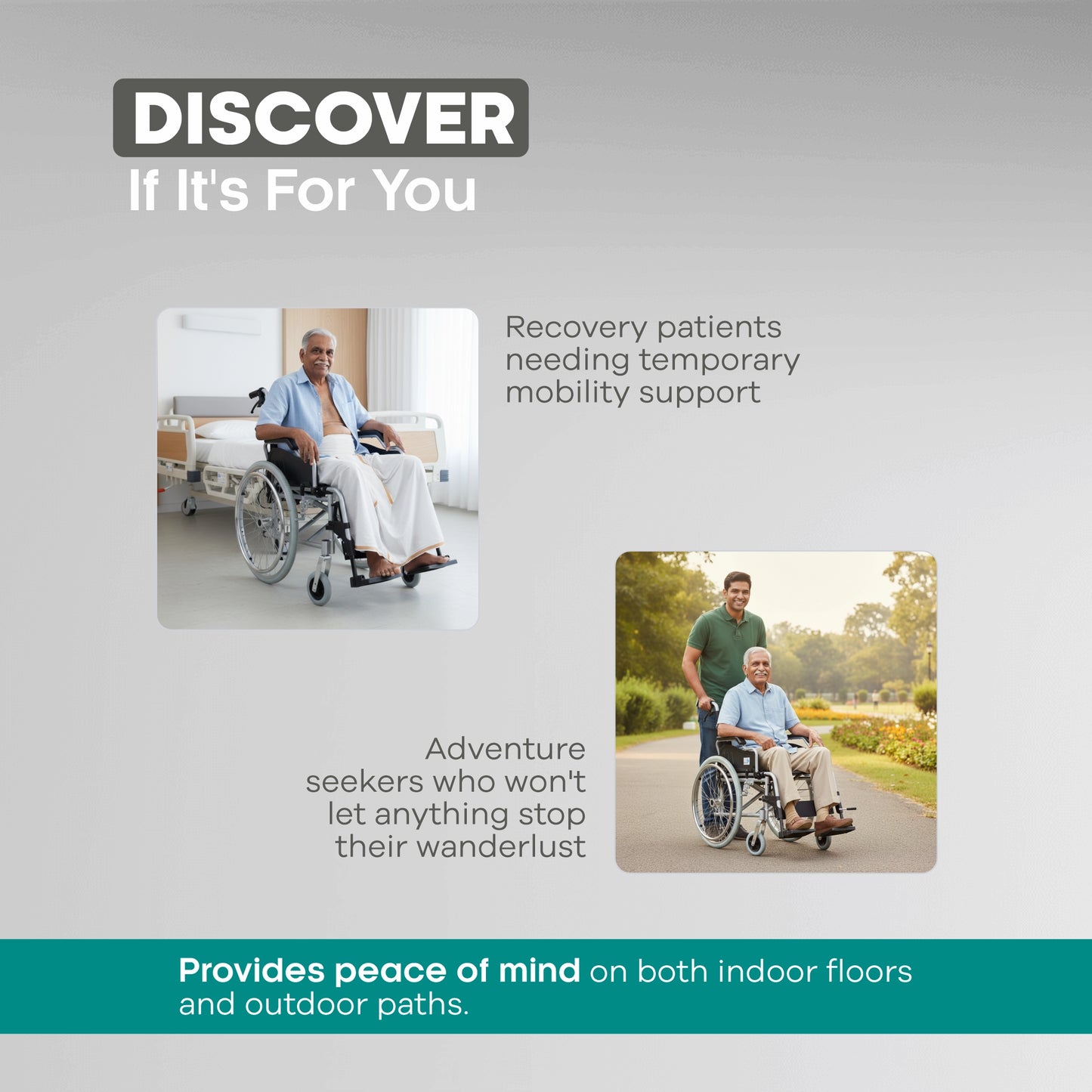 DISCOVER
If It's For You

Recovery patients needing temporary mobility support

Adventure seekers who won't let anything stop their wanderlust

Provides peace of mind on both indoor floors and outdoor paths.